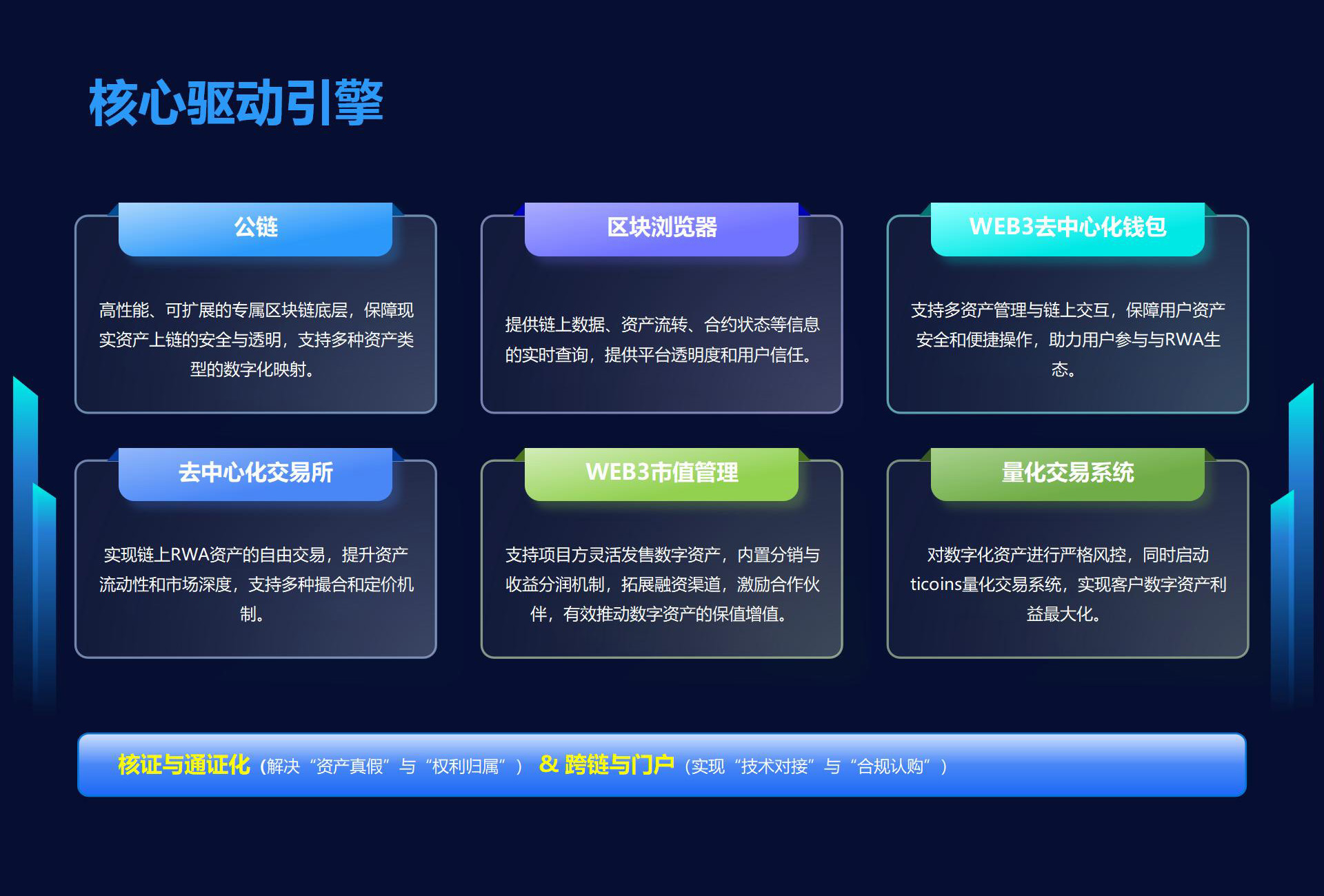 核心驱动引擎

公链

高性能、可扩展的专属区块链底层，保障现实资产上链的安全与透明，支持多种资产类型的数字化映射。

区块浏览器

提供链上数据、资产流转、合约状态等信息的实时查询，提供平台透明度和用户信任。

WEB3去中心化钱包

支持多资产管理与链上交互，保障用户资产安全和便捷操作，助力用户参与与RWA生态。

去中心化交易所

实现链上RWA资产的自由交易，提升资产流动性和市场深度，支持多种撮合和定价机制。

WEB3市值管理

支持项目方灵活发售数字资产，内置分销与收益分润机制，拓展融资渠道，激励合作伙伴，有效推动数字资产的保值增值。

量化交易系统

对数字化资产进行严格风控，同时启动ticoins量化交易系统，实现客户数字资产利益最大化。

核证与通证化（解决“资产真假”与“权利归属”） & 跨链与门户（实现“技术对接”与“合规认购”）